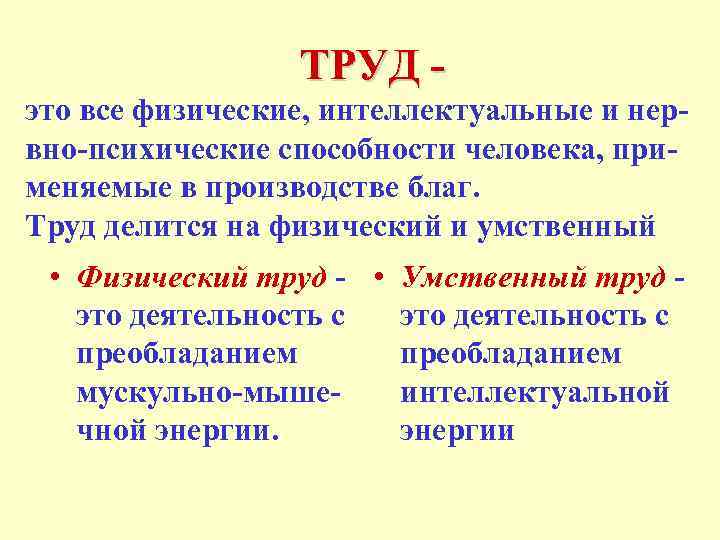 ТРУД -

это все физические, интеллектуальные и нервно-психические способности человека, применяемые в производстве благ.
Труд делится на физический и умственный

• Физический труд - это деятельность с преобладанием мускульно-мышечной энергии.

• Умственный труд - это деятельность с преобладанием интеллектуальной энергии